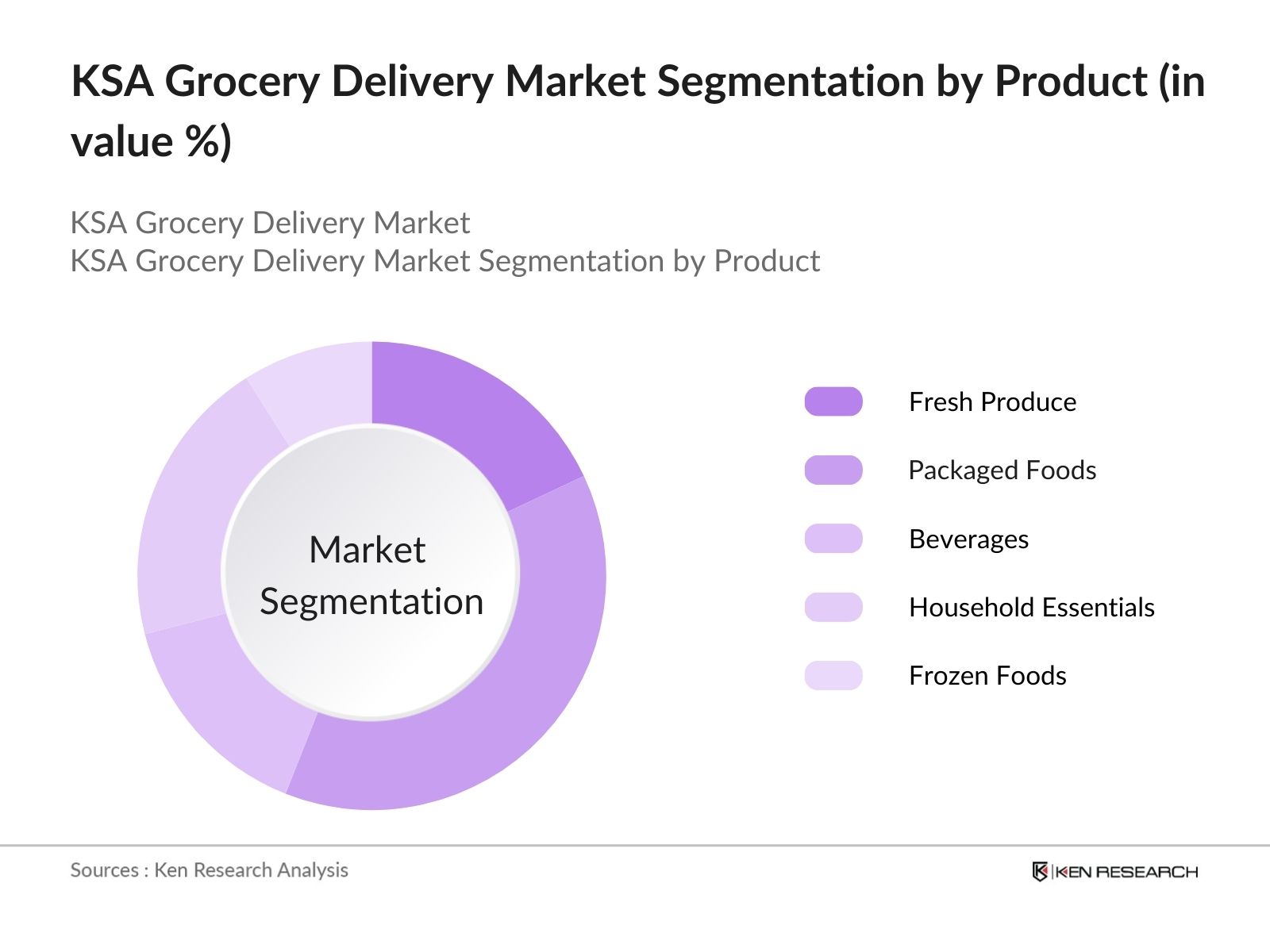 KSA Grocery Delivery Market Segmentation by Product (in value %)

KSA Grocery Delivery Market
KSA Grocery Delivery Market Segmentation by Product

Market Segmentation

Fresh Produce
Packaged Foods
Beverages
Household Essentials
Frozen Foods

Sources : Ken Research Analysis

KEN RESEARCH